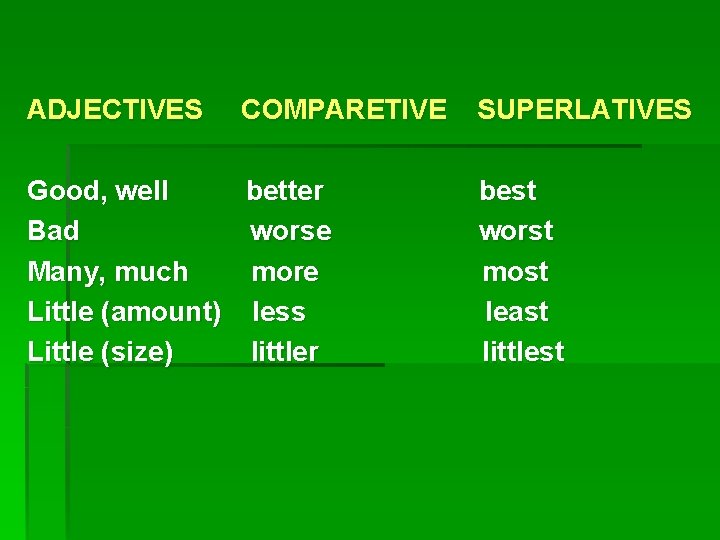 | ADJECTIVES | COMPARETIVE | SUPERLATIVES |
|---|---|---|
| Good, well | better | best |
| Bad | worse | worst |
| Many, much | more | most |
| Little (amount) | less | least |
| Little (size) | littler | littlest |